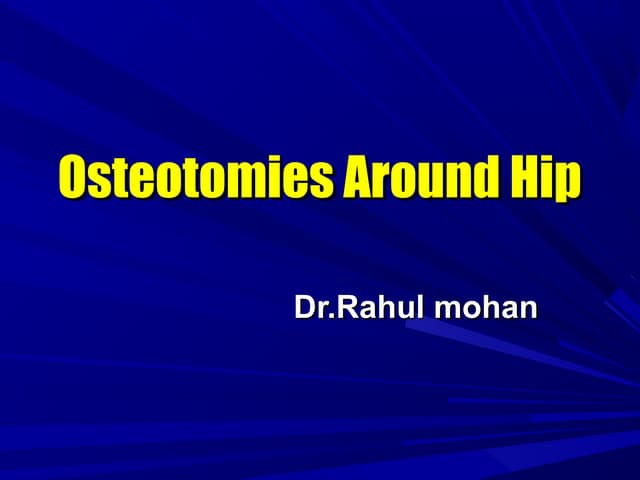 Osteotomies Around Hip

Dr.Rahul mohan